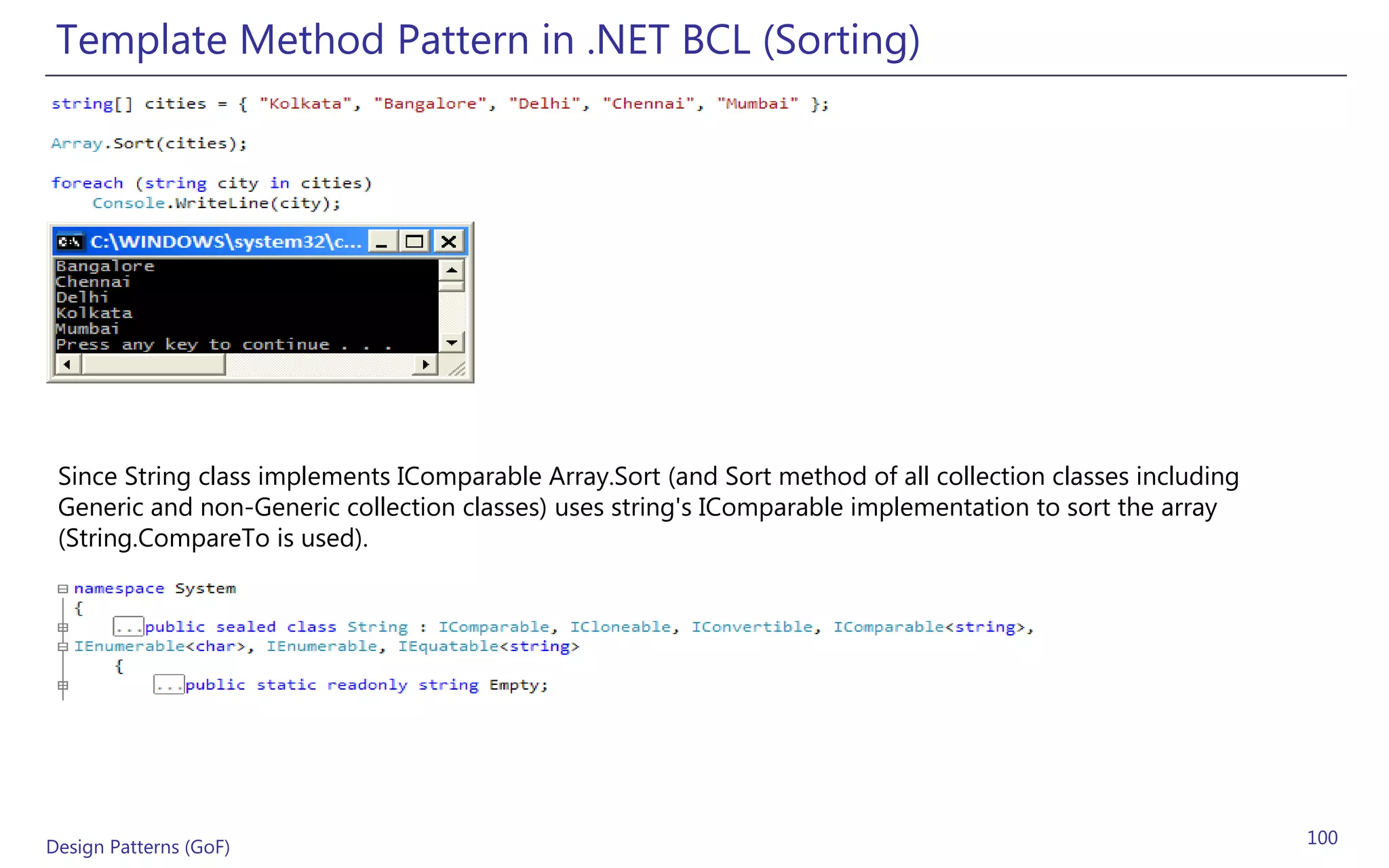 Template Method Pattern in .NET BCL (Sorting)

string[] cities = { "Kolkata", "Bangalore", "Delhi", "Chennai", "Mumbai" };

Array.Sort(cities);

foreach (string city in cities)
    Console.WriteLine(city);

C:\WINDOWS\system32\c...

Bangalore
Chennai
Delhi
Kolkata
Mumbai
Press any key to continue . . .

Since String class implements IComparable Array.Sort (and Sort method of all collection classes including Generic and non-Generic collection classes) uses string's IComparable implementation to sort the array (String.CompareTo is used).

namespace System
{
    ...public sealed class String : IComparable, ICloneable, IConvertible, IComparable<string>, IEnumerable<char>, IEnumerable, IEquatable<string>
    {
        ...public static readonly string Empty;

Design Patterns (GoF)

100